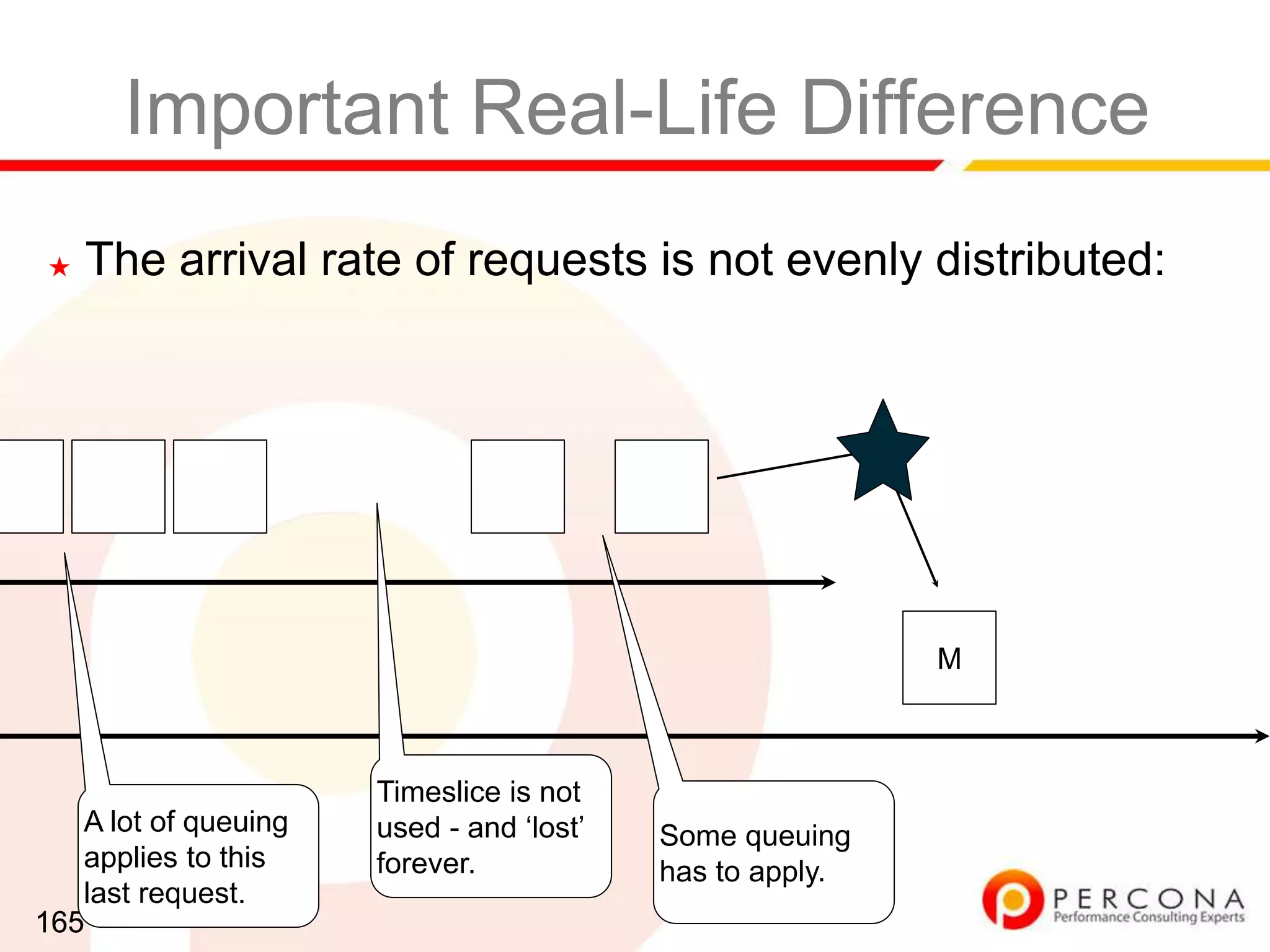 Important Real-Life Difference

The arrival rate of requests is not evenly distributed:

M

A lot of queuing applies to this last request.

Timeslice is not used - and ‘lost’ forever.

Some queuing has to apply.

165

PERCONA
Performance Consulting Experts